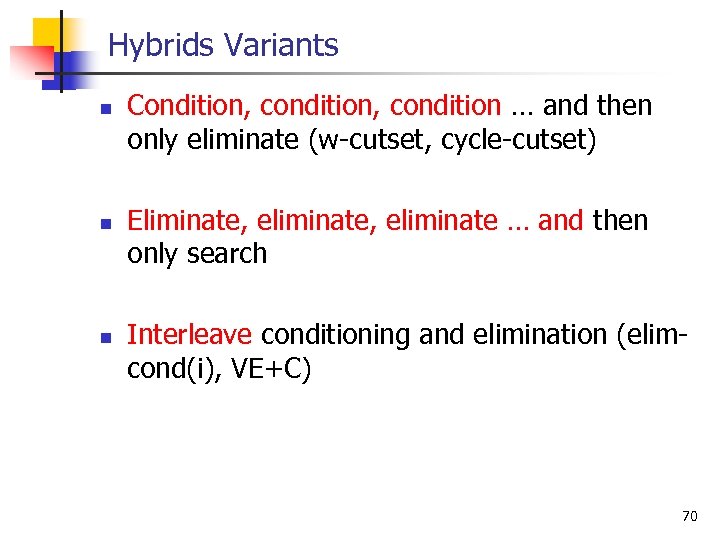 Hybrids Variants

- Condition, condition, condition … and then only eliminate (w-cutset, cycle-cutset)

- Eliminate, eliminate, eliminate … and then only search

- Interleave conditioning and elimination (elim-cond(i), VE+C)

70